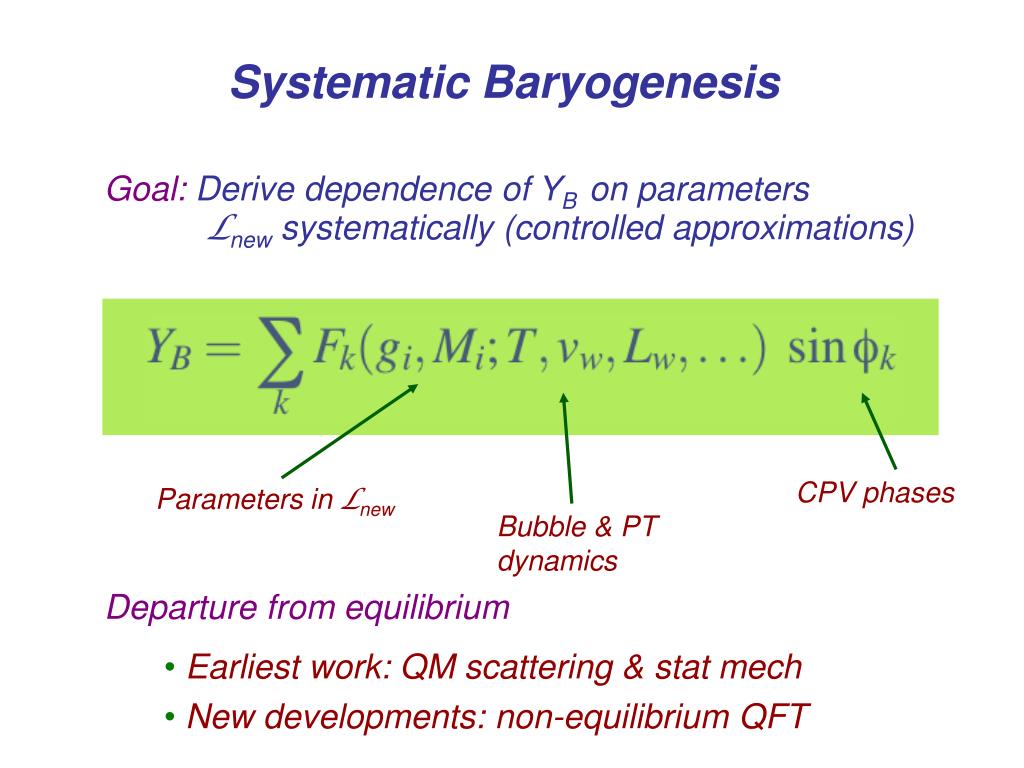 Systematic Baryogenesis

Goal: Derive dependence of $Y_B$ on parameters $\mathcal{L}_{new}$ systematically (controlled approximations)

$Y_B = \sum_k F_k(g_i, M_i; T, v_w, L_w, \ldots) \sin\phi_k$

Parameters in $\mathcal{L}_{new}$

Bubble & PT dynamics

CPV phases

Departure from equilibrium

• Earliest work: QM scattering & stat mech

• New developments: non-equilibrium QFT